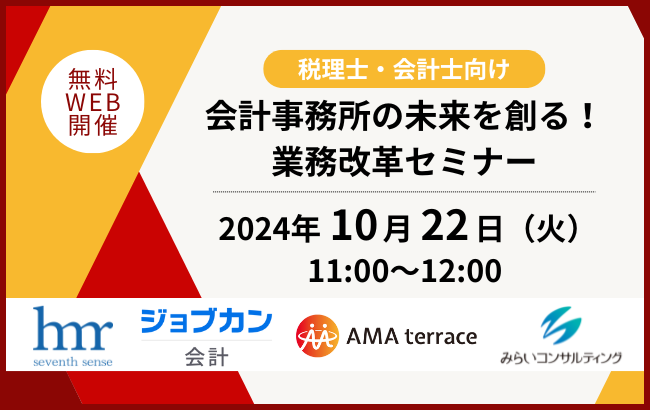 無料
WEB
開催

税理士・会計士向け

会計事務所の未来を創る！
業務改革セミナー

2024年 10月 22日（火）
11:00～12:00

hmr
seventh sense

ジョブカン
会計

AMA terrace

みらいコンサルティング